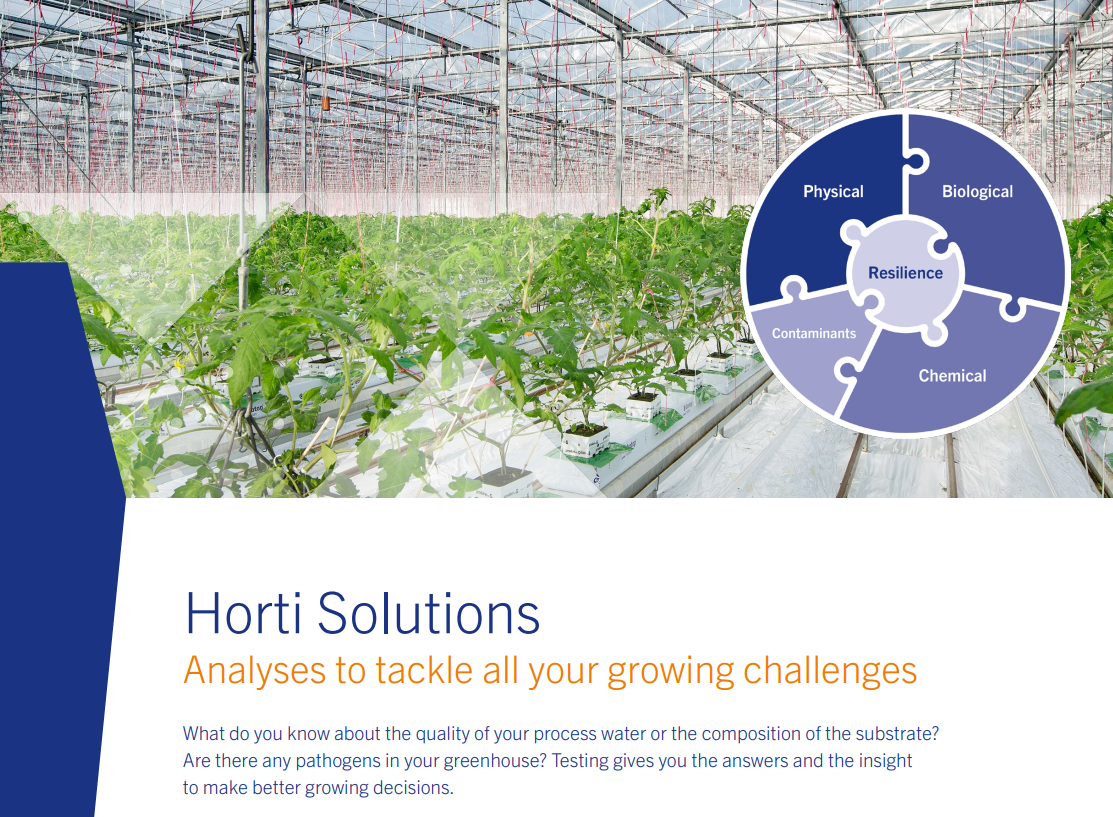 Physical
Biological
Resilience
Contaminants
Chemical

Horti Solutions
Analyses to tackle all your growing challenges

What do you know about the quality of your process water or the composition of the substrate? Are there any pathogens in your greenhouse? Testing gives you the answers and the insight to make better growing decisions.